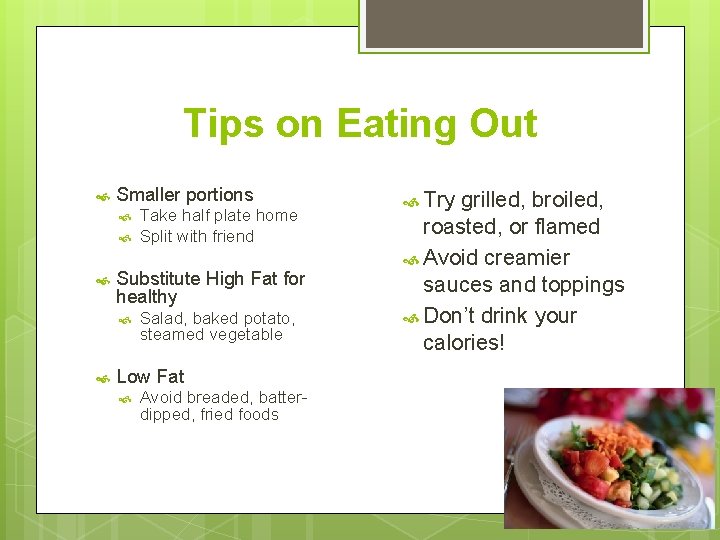 Tips on Eating Out

Smaller portions
Take half plate home
Split with friend

Substitute High Fat for healthy
Salad, baked potato, steamed vegetable

Low Fat
Avoid breaded, batter-dipped, fried foods

Try grilled, broiled, roasted, or flamed

Avoid creamier sauces and toppings

Don't drink your calories!